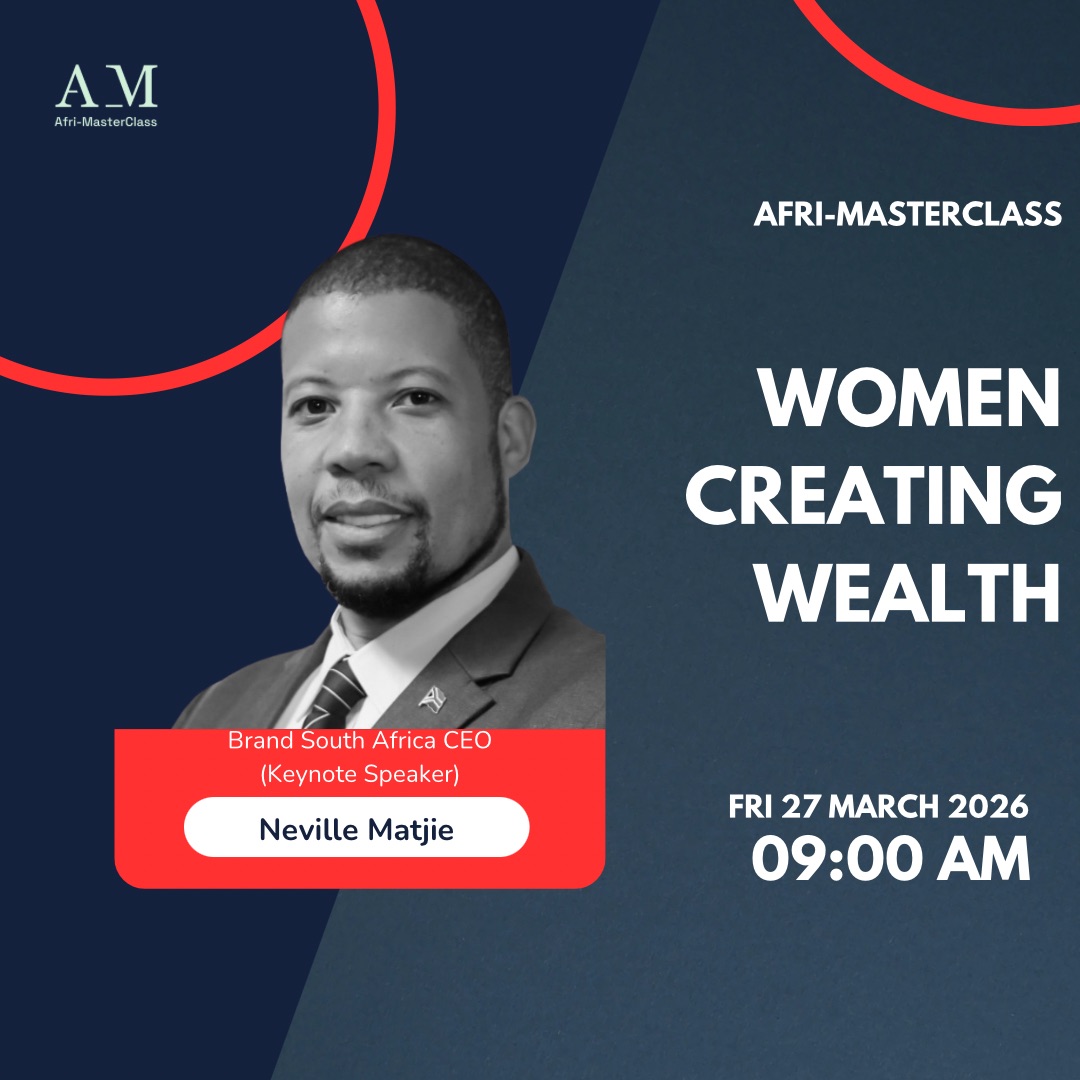 AM
Afri-MasterClass

AFRI-MASTERCLASS

WOMEN CREATING WEALTH

Brand South Africa CEO
(Keynote Speaker)

Neville Matjie

FRI 27 MARCH 2026
09:00 AM